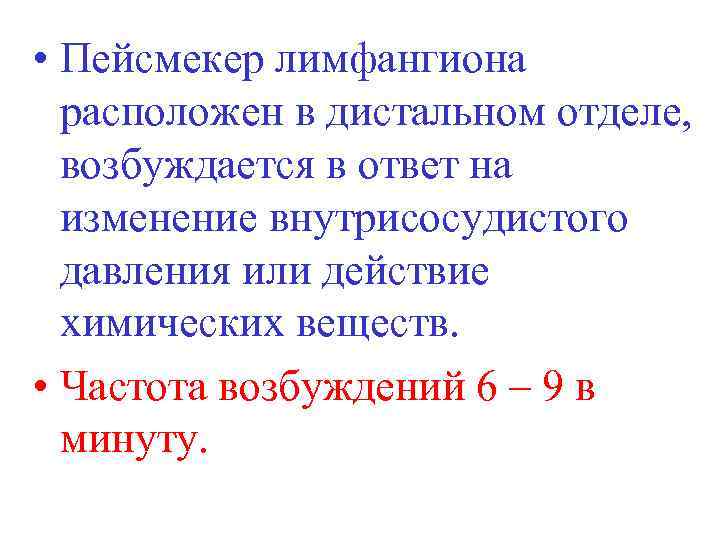 • Пейсмекер лимфангиона расположен в дистальном отделе, возбуждается в ответ на изменение внутрисосудистого давления или действие химических веществ.

• Частота возбуждений 6 – 9 в минуту.